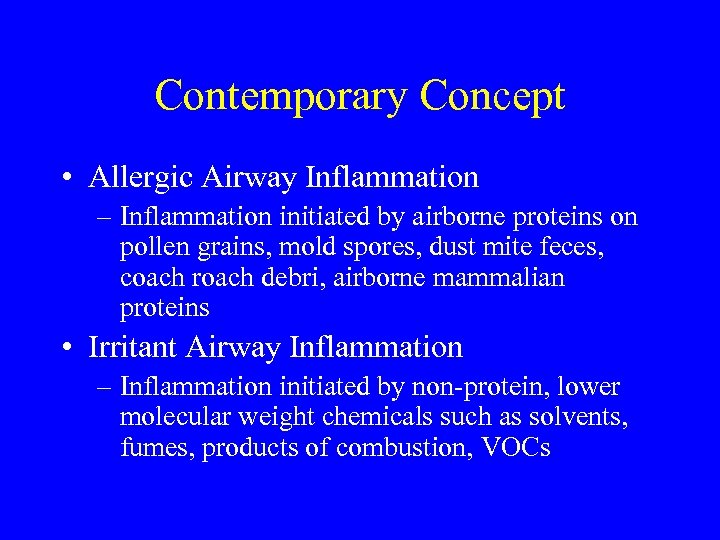 Contemporary Concept

• Allergic Airway Inflammation
– Inflammation initiated by airborne proteins on pollen grains, mold spores, dust mite feces, coach roach debri, airborne mammalian proteins

• Irritant Airway Inflammation
– Inflammation initiated by non-protein, lower molecular weight chemicals such as solvents, fumes, products of combustion, VOCs